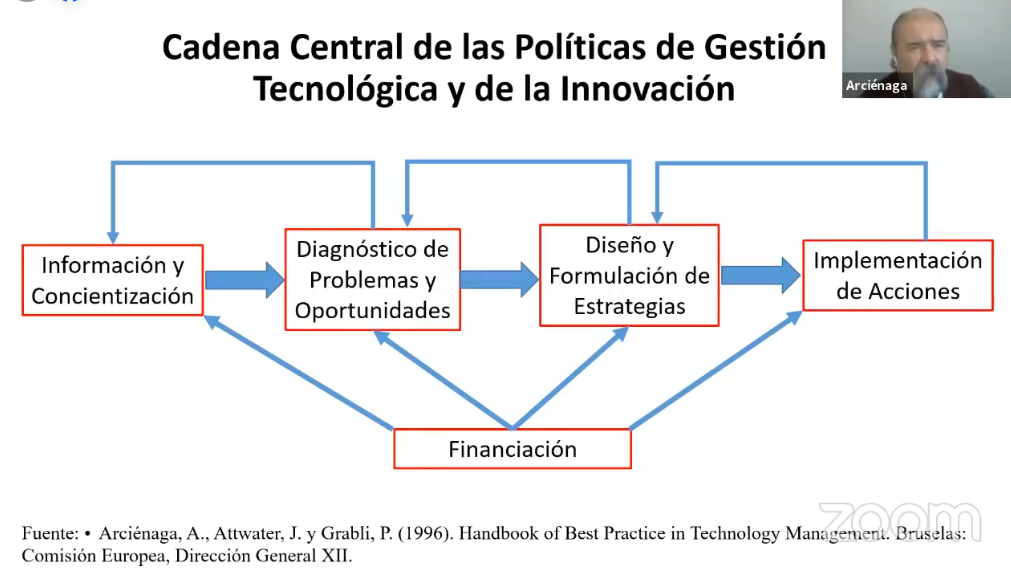 Cadena Central de las Políticas de Gestión Tecnológica y de la Innovación

Arciénaga

Información y Concientización

Diagnóstico de Problemas y Oportunidades

Diseño y Formulación de Estrategias

Implementación de Acciones

Financiación

Fuente: • Arciénaga, A., Attwater, J. y Grabli, P. (1996). Handbook of Best Practice in Technology Management. Bruselas: Comisión Europea, Dirección General XII.

zoom